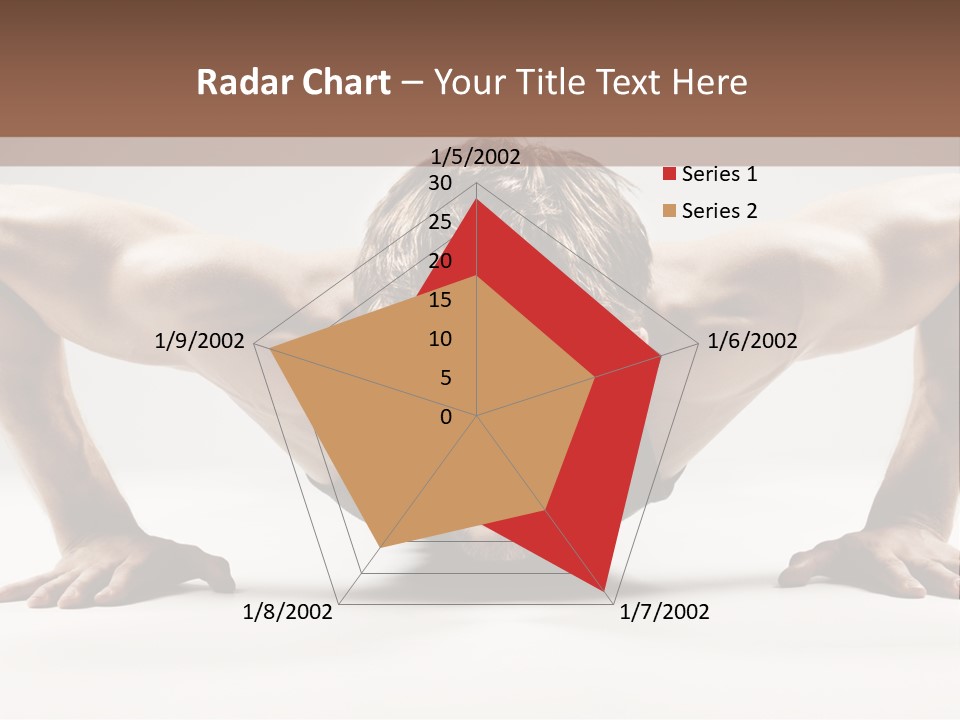 Radar Chart – Your Title Text Here

1/5/2002

30
25
20
15
10
5
0

1/6/2002
1/7/2002
1/8/2002
1/9/2002

Series 1
Series 2